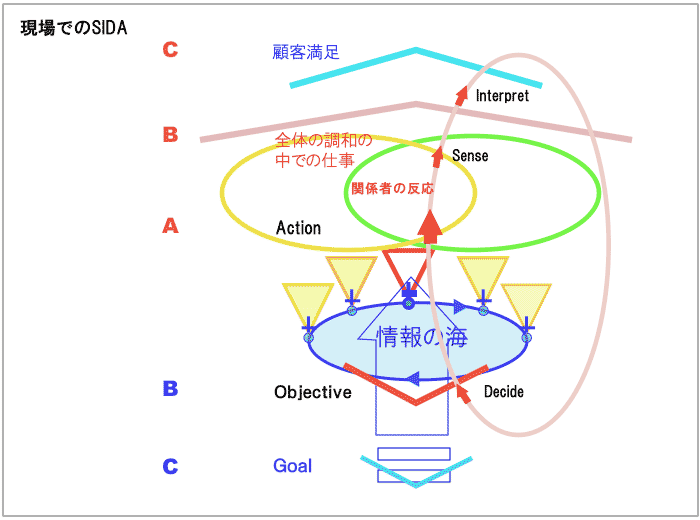 現場でのSIDA

C
顧客満足
Interpret

B
全体の調和の中での仕事
Sense
関係者の反応

A
Action

情報の海

B
Objective
Decide

C
Goal